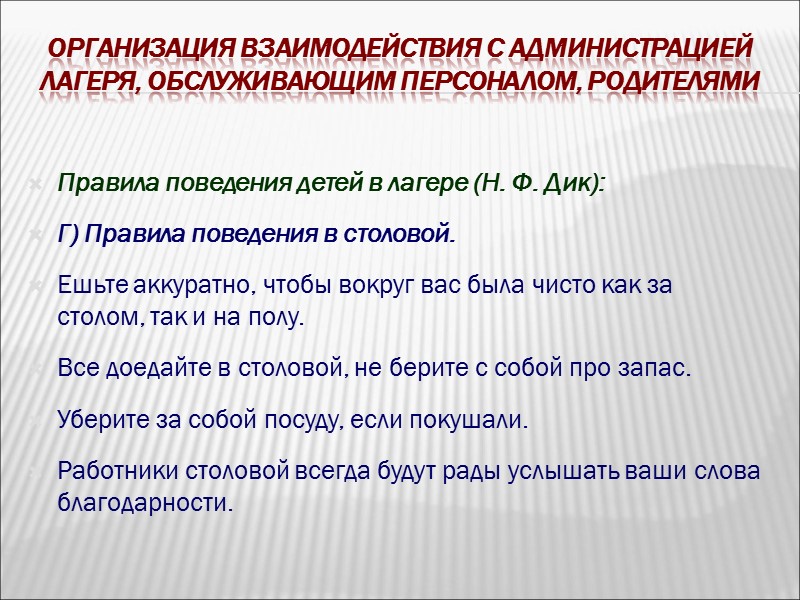 ОРГАНИЗАЦИЯ ВЗАИМОДЕЙСТВИЯ С АДМИНИСТРАЦИЕЙ ЛАГЕРЯ, ОБСЛУЖИВАЮЩИМ ПЕРСОНАЛОМ, РОДИТЕЛЯМИ

Правила поведения детей в лагере (Н. Ф. Дик):

Г) Правила поведения в столовой.

Ешьте аккуратно, чтобы вокруг вас была чисто как за столом, так и на полу.

Все доедайте в столовой, не берите с собой про запас.

Уберите за собой посуду, если покушали.

Работники столовой всегда будут рады услышать ваши слова благодарности.